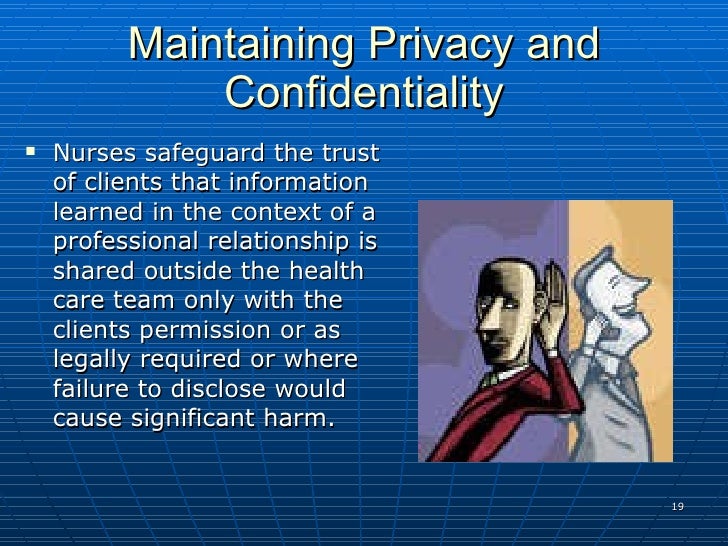 Maintaining Privacy and Confidentiality

▪ Nurses safeguard the trust of clients that information learned in the context of a professional relationship is shared outside the health care team only with the clients permission or as legally required or where failure to disclose would cause significant harm.

19